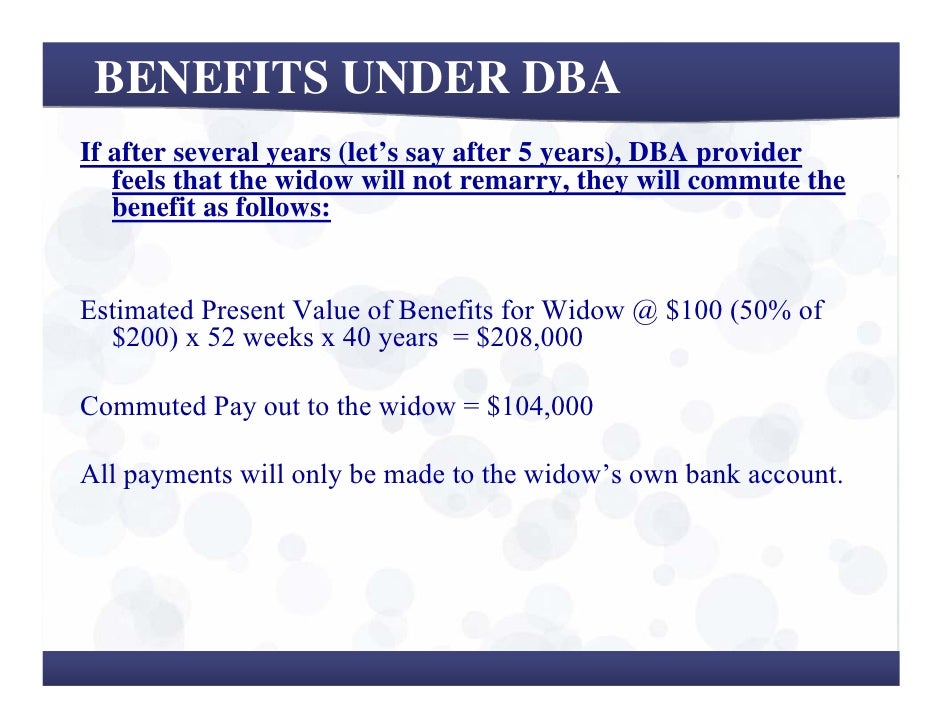 BENEFITS UNDER DBA

If after several years (let's say after 5 years), DBA provider feels that the widow will not remarry, they will commute the benefit as follows:

Estimated Present Value of Benefits for Widow @ \$100 (50% of \$200) x 52 weeks x 40 years = \$208,000

Commuted Pay out to the widow = \$104,000

All payments will only be made to the widow's own bank account.